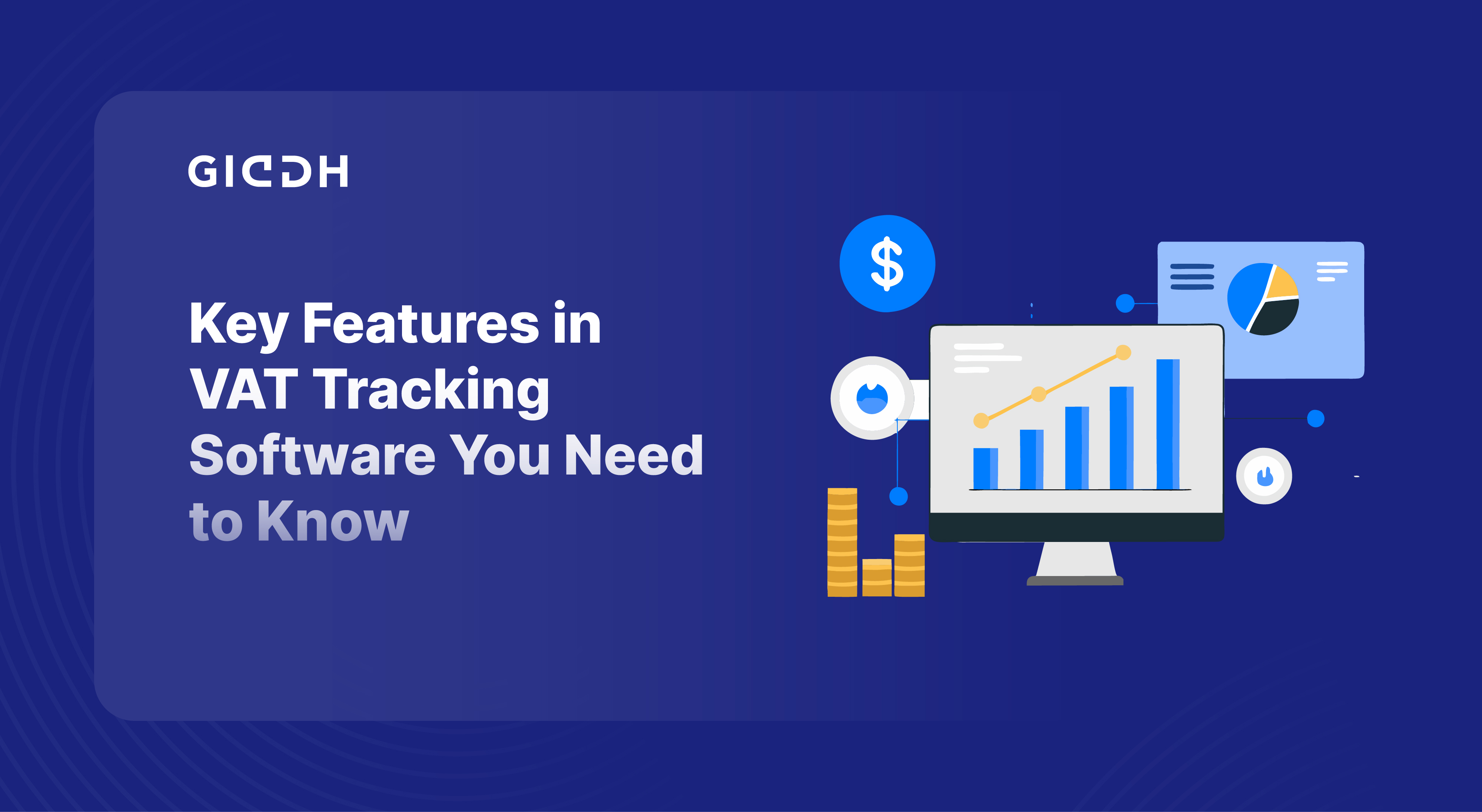 GIDDH

Key Features in VAT Tracking Software You Need to Know

$